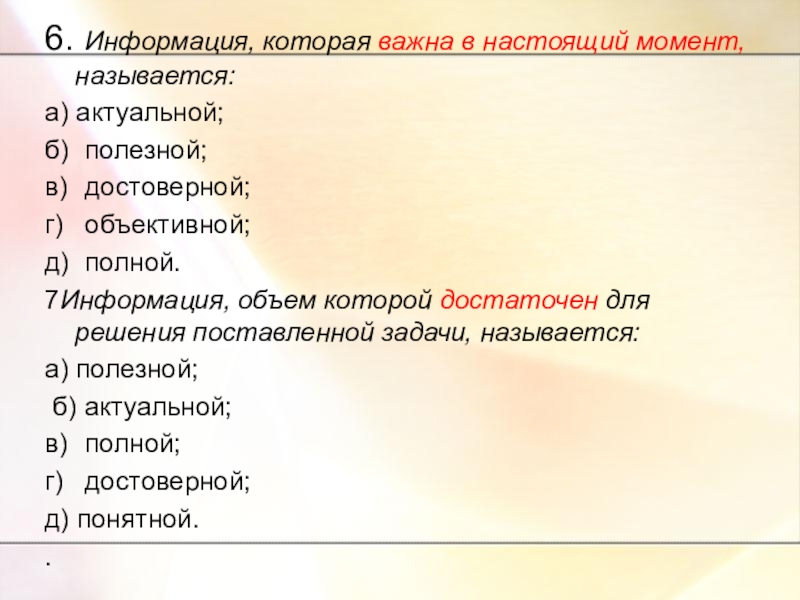 6. Информация, которая важна в настоящий момент, называется:

а) актуальной;

б) полезной;

в) достоверной;

г) объективной;

д) полной.

7Информация, объем которой достаточен для решения поставленной задачи, называется:

а) полезной;

б) актуальной;

в) полной;

г) достоверной;

д) понятной.

.